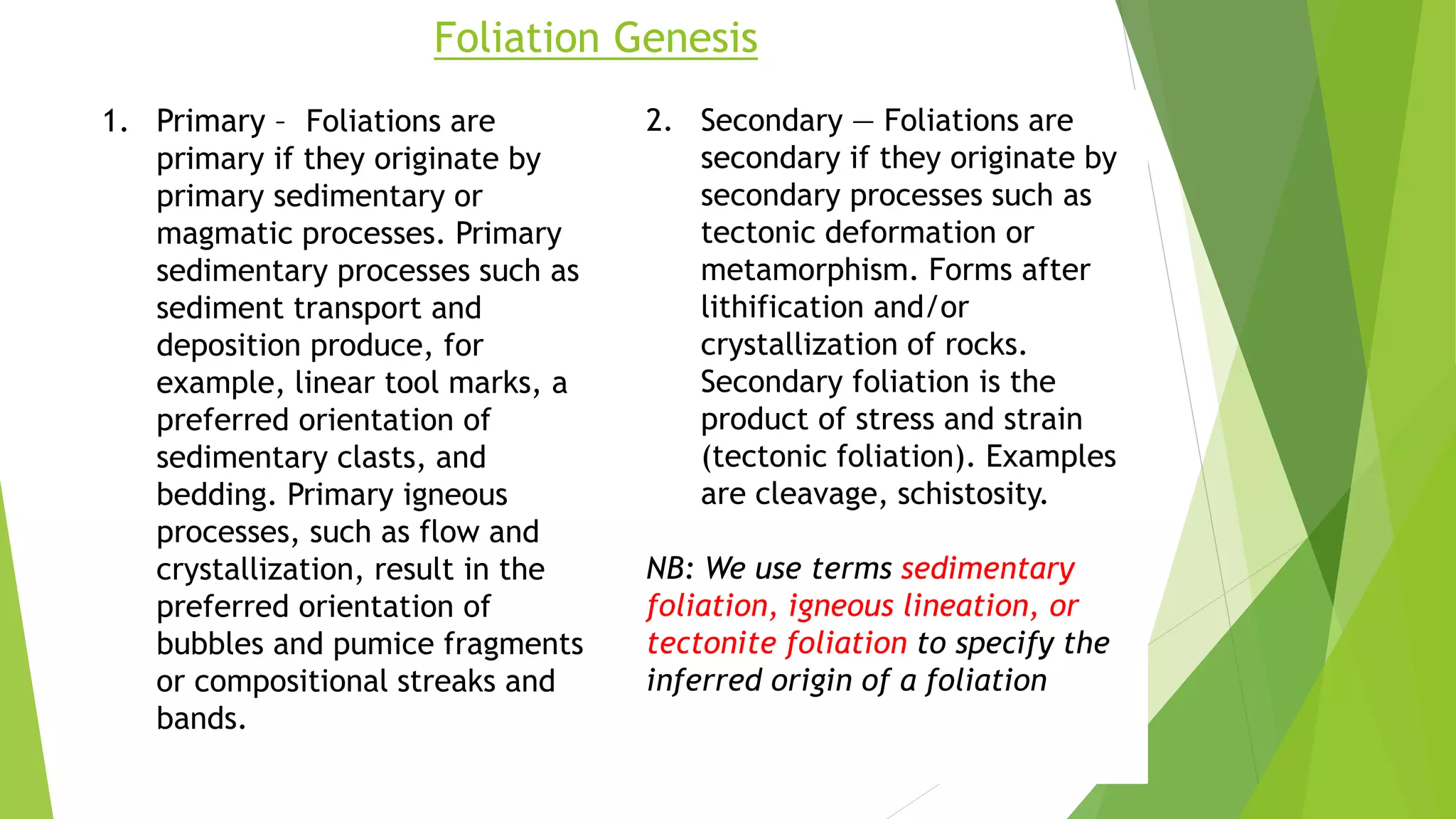 Foliation Genesis

1. Primary – Foliations are primary if they originate by primary sedimentary or magmatic processes. Primary sedimentary processes such as sediment transport and deposition produce, for example, linear tool marks, a preferred orientation of sedimentary clasts, and bedding. Primary igneous processes, such as flow and crystallization, result in the preferred orientation of bubbles and pumice fragments or compositional streaks and bands.

2. Secondary — Foliations are secondary if they originate by secondary processes such as tectonic deformation or metamorphism. Forms after lithification and/or crystallization of rocks. Secondary foliation is the product of stress and strain (tectonic foliation). Examples are cleavage, schistosity.

NB: We use terms sedimentary foliation, igneous lineation, or tectonite foliation to specify the inferred origin of a foliation